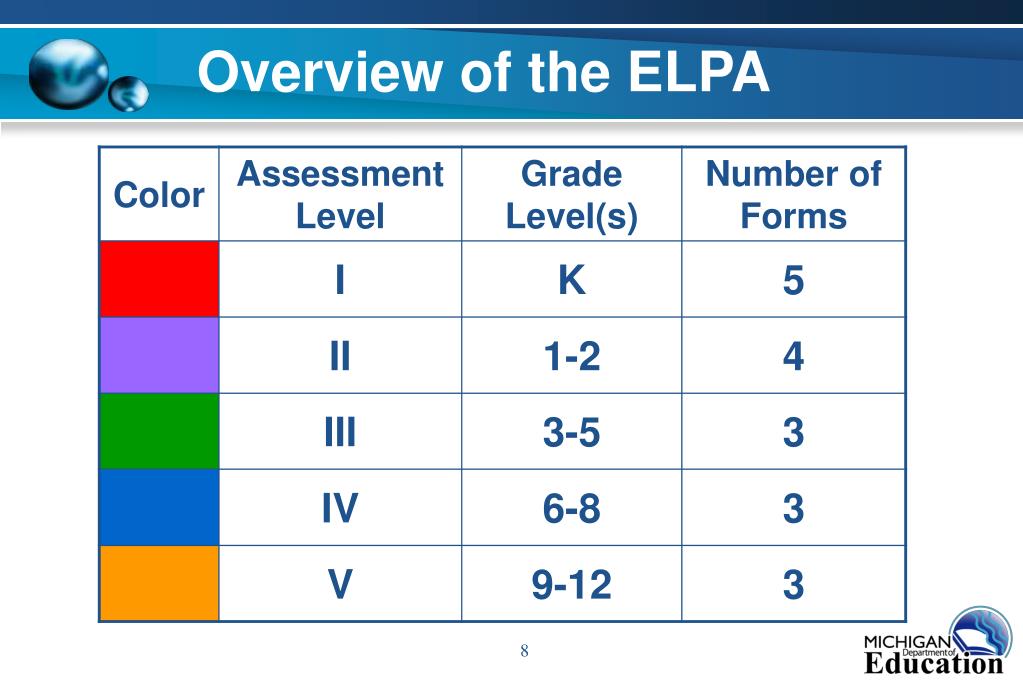 Overview of the ELPA

| Color | Assessment Level | Grade Level(s) | Number of Forms |
|---|---|---|---|
| | I | K | 5 |
| | II | 1-2 | 4 |
| | III | 3-5 | 3 |
| | IV | 6-8 | 3 |
| | V | 9-12 | 3 |

8

MICHIGAN Department of Education